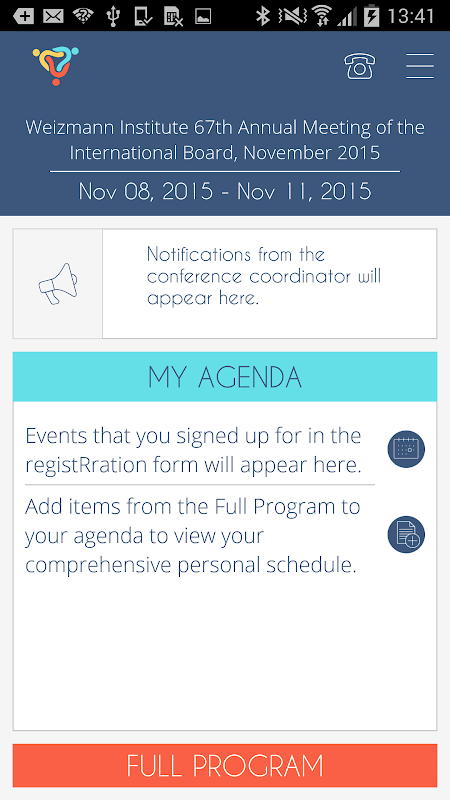 13:41

Weizmann Institute 67th Annual Meeting of the International Board, November 2015

Nov 08, 2015 - Nov 11, 2015

Notifications from the conference coordinator will appear here.

MY AGENDA

Events that you signed up for in the registRration form will appear here.

Add items from the Full Program to your agenda to view your comprehensive personal schedule.

FULL PROGRAM